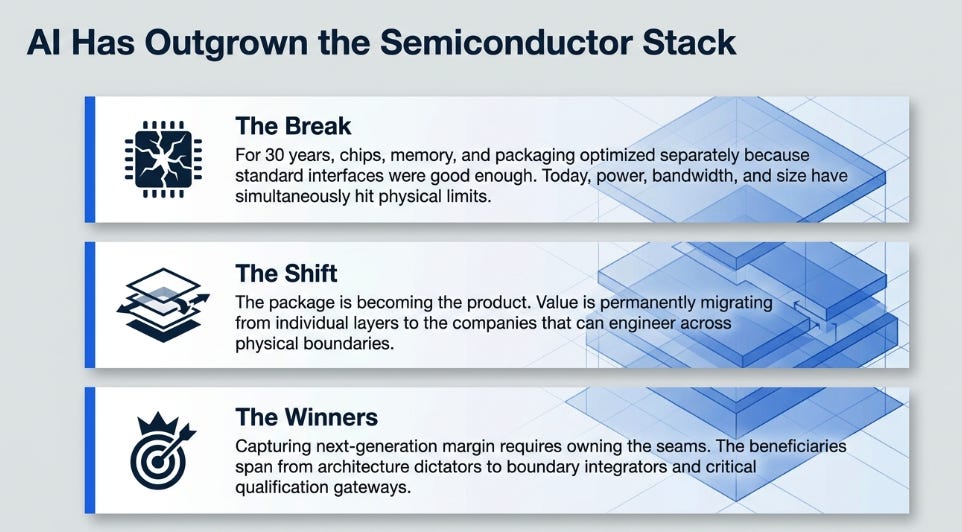 AI Has Outgrown the Semiconductor Stack

The Break

For 30 years, chips, memory, and packaging optimized separately because standard interfaces were good enough. Today, power, bandwidth, and size have simultaneously hit physical limits.

The Shift

The package is becoming the product. Value is permanently migrating from individual layers to the companies that can engineer across physical boundaries.

The Winners

Capturing next-generation margin requires owning the seams. The beneficiaries span from architecture dictators to boundary integrators and critical qualification gateways.